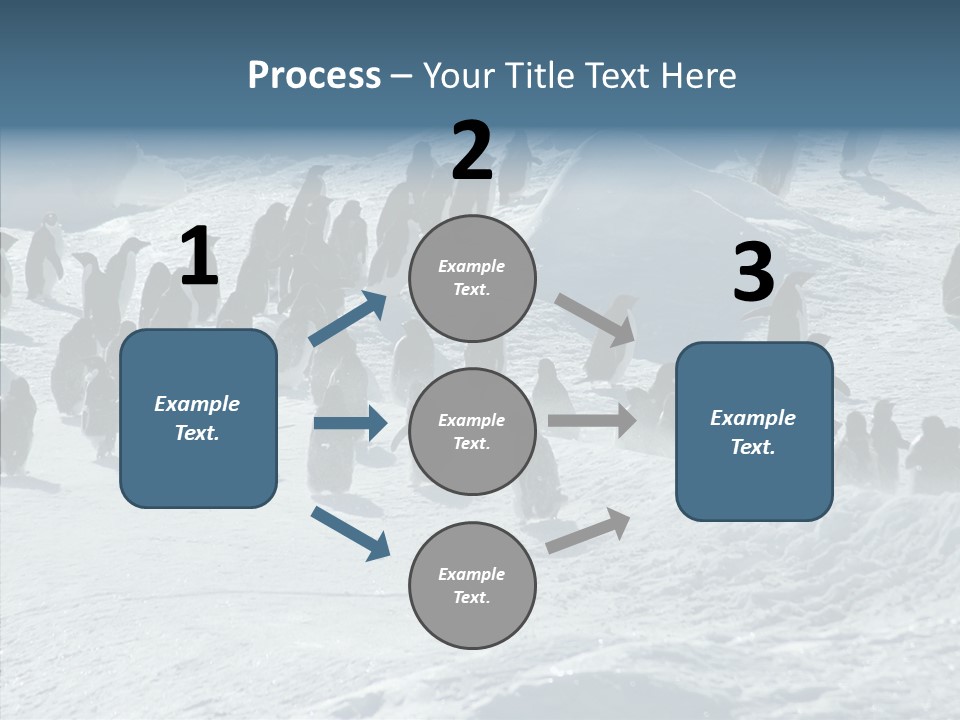 Process – Your Title Text Here

1

Example Text.

2

Example Text.

Example Text.

Example Text.

3

Example Text.